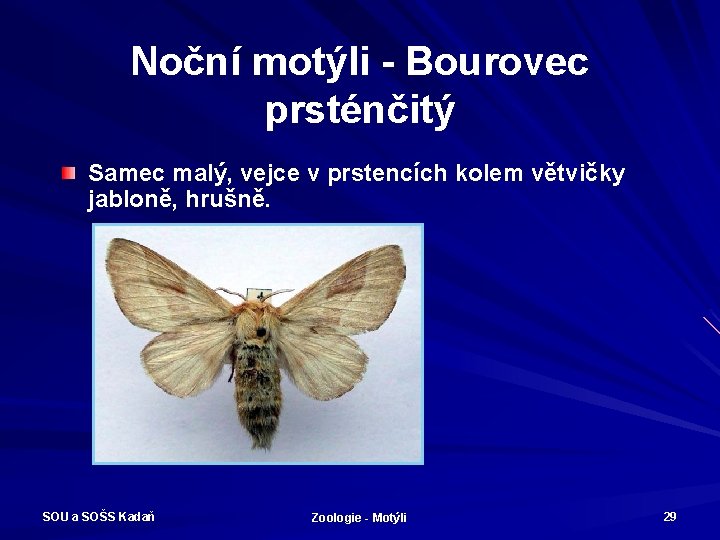 Noční motýli - Bourovec prsténčitý

Samec malý, vejce v prstencích kolem větvičky jabloně, hrušně.

SOU a SOŠS Kadaň

Zoologie - Motýli

29